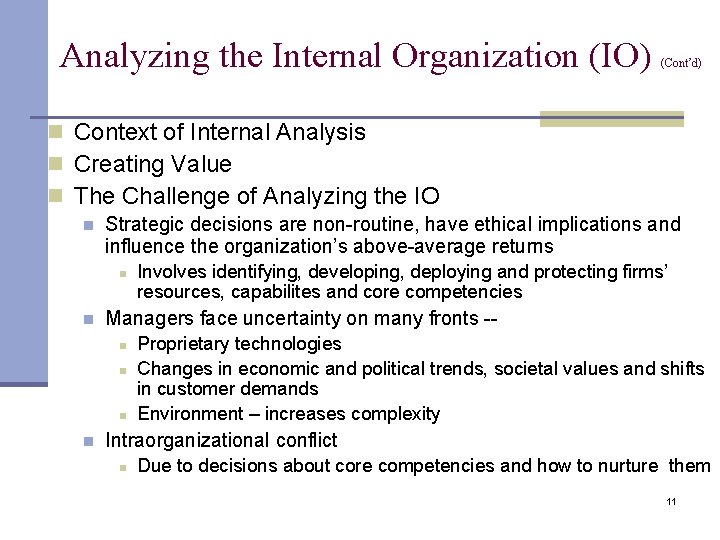 Analyzing the Internal Organization (IO) (Cont'd)

Context of Internal Analysis

Creating Value

The Challenge of Analyzing the IO

Strategic decisions are non-routine, have ethical implications and influence the organization's above-average returns

Involves identifying, developing, deploying and protecting firms' resources, capabilites and core competencies

Managers face uncertainty on many fronts --

Proprietary technologies

Changes in economic and political trends, societal values and shifts in customer demands

Environment – increases complexity

Intraorganizational conflict

Due to decisions about core competencies and how to nurture them

11